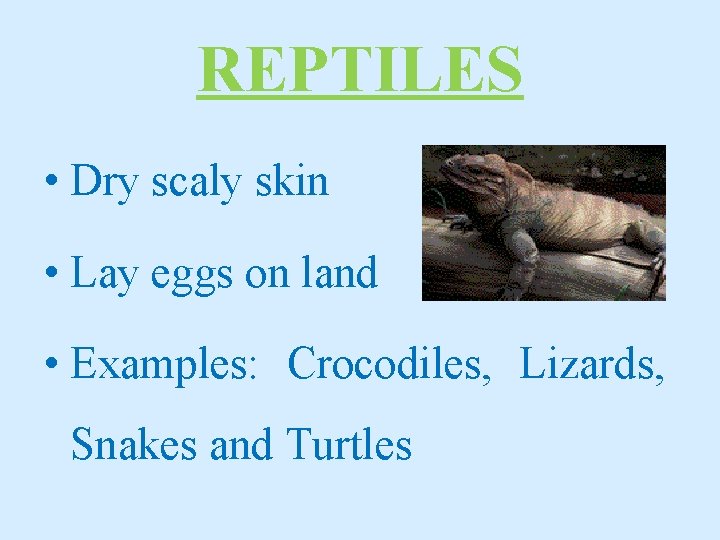 REPTILES

• Dry scaly skin

• Lay eggs on land

• Examples: Crocodiles, Lizards, Snakes and Turtles